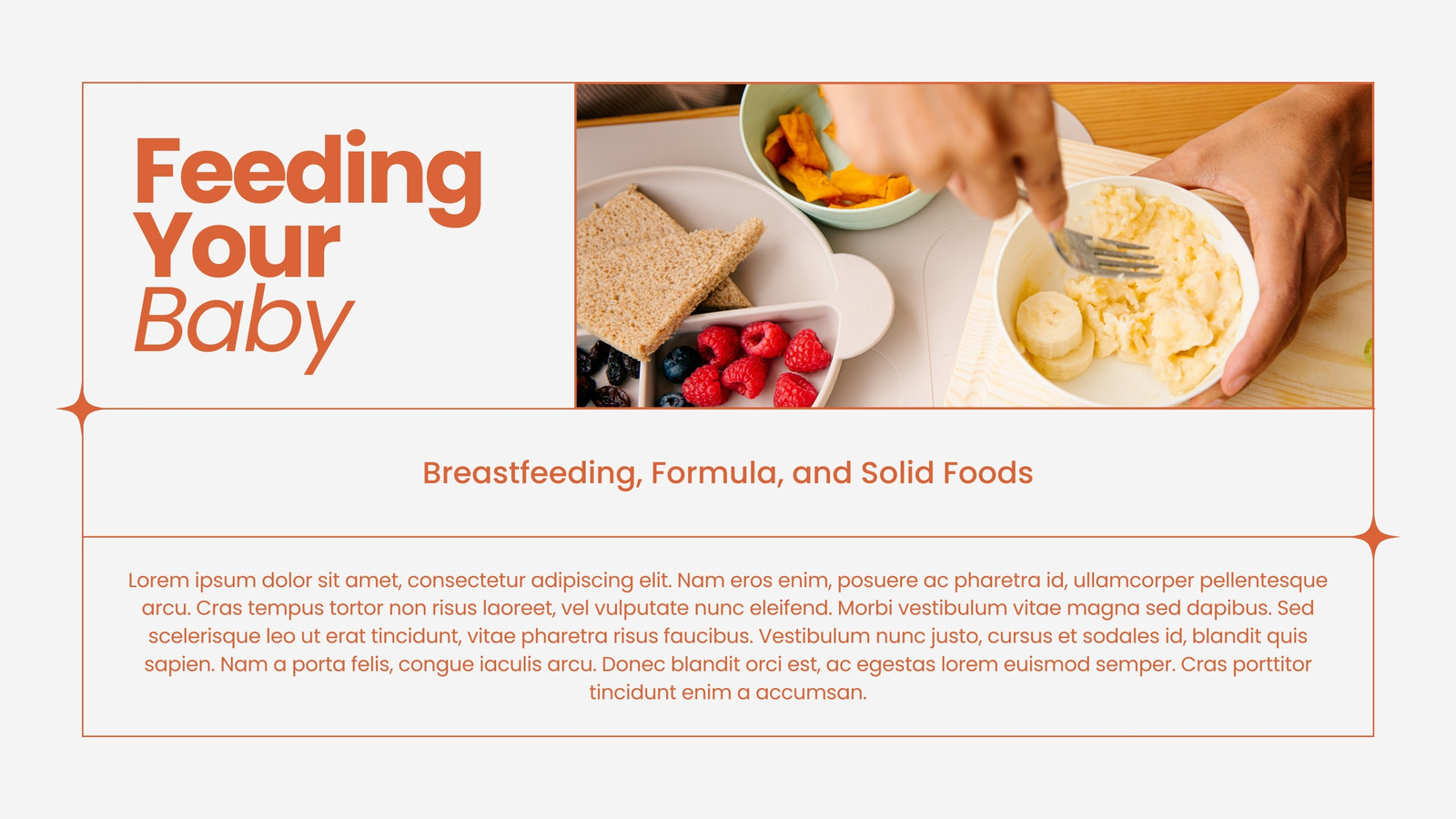 Feeding Your Baby

Breastfeeding, Formula, and Solid Foods

Lorem ipsum dolor sit amet, consectetur adipiscing elit. Nam eros enim, posuere ac pharetra id, ullamcorper pellentesque arcu. Cras tempus tortor non risus laoreet, vel vulputate nunc eleifend. Morbi vestibulum vitae magna sed dapibus. Sed scelerisque leo ut erat tincidunt, vitae pharetra risus faucibus. Vestibulum nunc justo, cursus et sodales id, blandit quis sapien. Nam a porta felis, congue iaculis arcu. Donec blandit orci est, ac egestas lorem euismod semper. Cras porttitor tincidunt enim a accumsan.